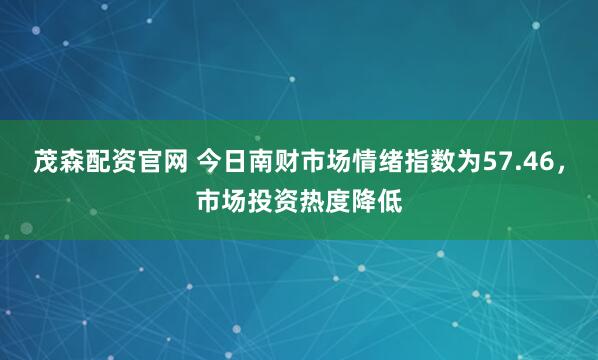 茂森配资官网 今日南财市场情绪指数为57.46，市场投资热度降低